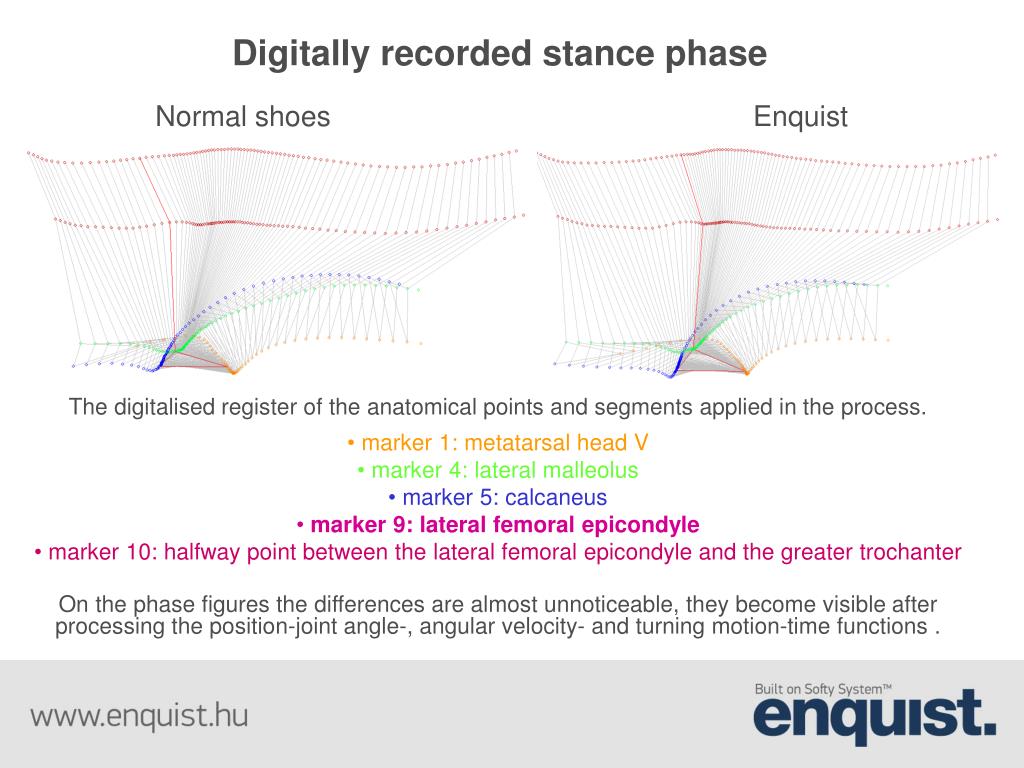 Digitally recorded stance phase

Normal shoes

Enquist

The digitalised register of the anatomical points and segments applied in the process.

• marker 1: metatarsal head V
• marker 4: lateral malleolus
• marker 5: calcaneus
• marker 9: lateral femoral epicondyle
• marker 10: halfway point between the lateral femoral epicondyle and the greater trochanter

On the phase figures the differences are almost unnoticeable, they become visible after processing the position-joint angle-, angular velocity- and turning motion-time functions .

www.enquist.hu

Built on Softy System™
enquist.